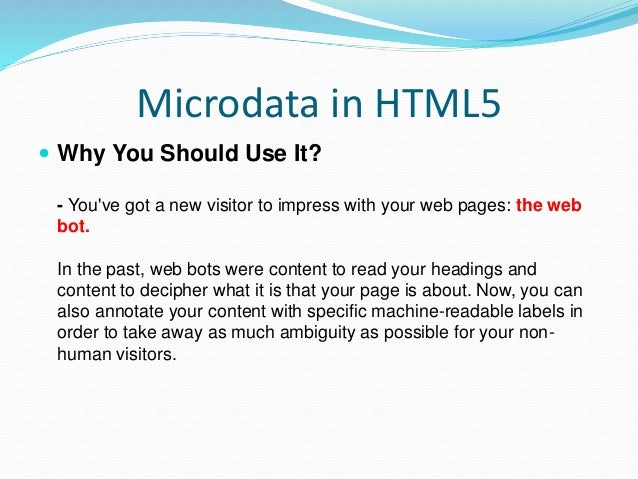 Microdata in HTML5

Why You Should Use It?

- You've got a new visitor to impress with your web pages: the web bot.

In the past, web bots were content to read your headings and content to decipher what it is that your page is about. Now, you can also annotate your content with specific machine-readable labels in order to take away as much ambiguity as possible for your non-human visitors.